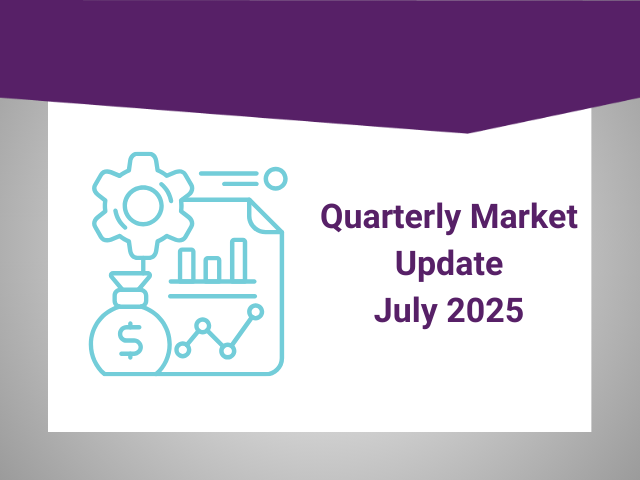 $

Quarterly Market Update
July 2025